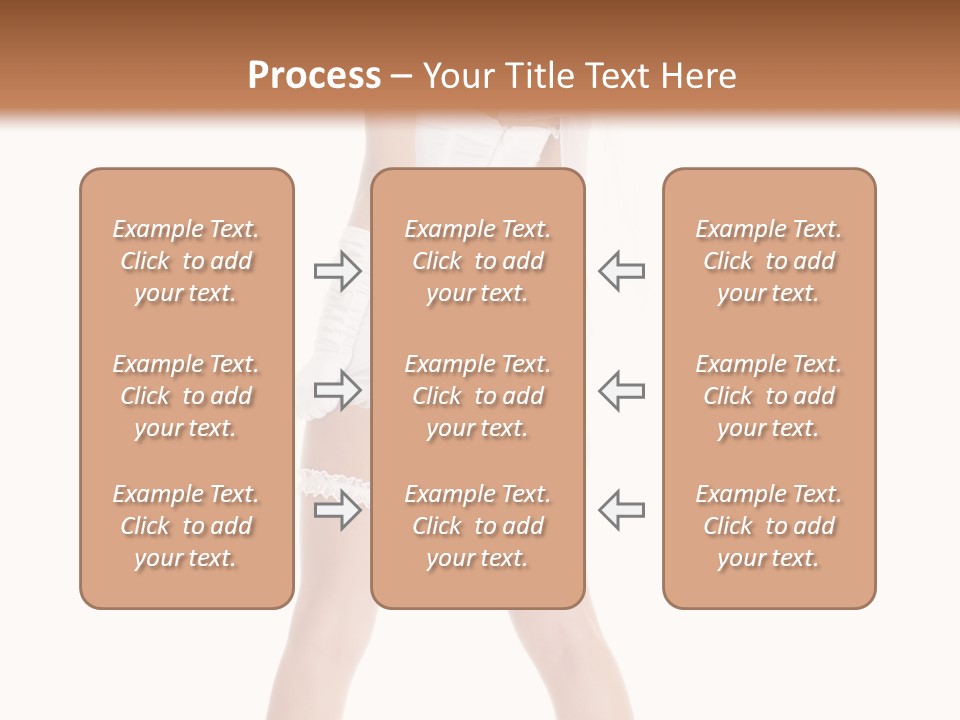 Process – Your Title Text Here

Example Text. Click to add your text.

Example Text. Click to add your text.

Example Text. Click to add your text.

Example Text. Click to add your text.

Example Text. Click to add your text.

Example Text. Click to add your text.

Example Text. Click to add your text.

Example Text. Click to add your text.

Example Text. Click to add your text.